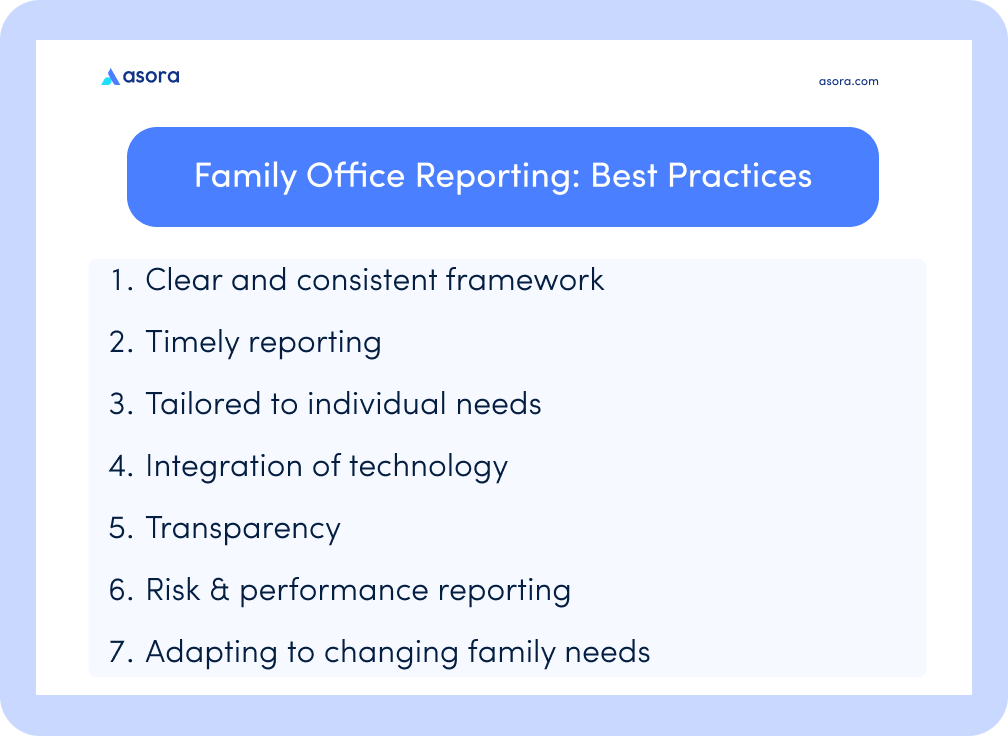 asora

asora.com

Family Office Reporting: Best Practices

1. Clear and consistent framework

2. Timely reporting

3. Tailored to individual needs

4. Integration of technology

5. Transparency

6. Risk & performance reporting

7. Adapting to changing family needs